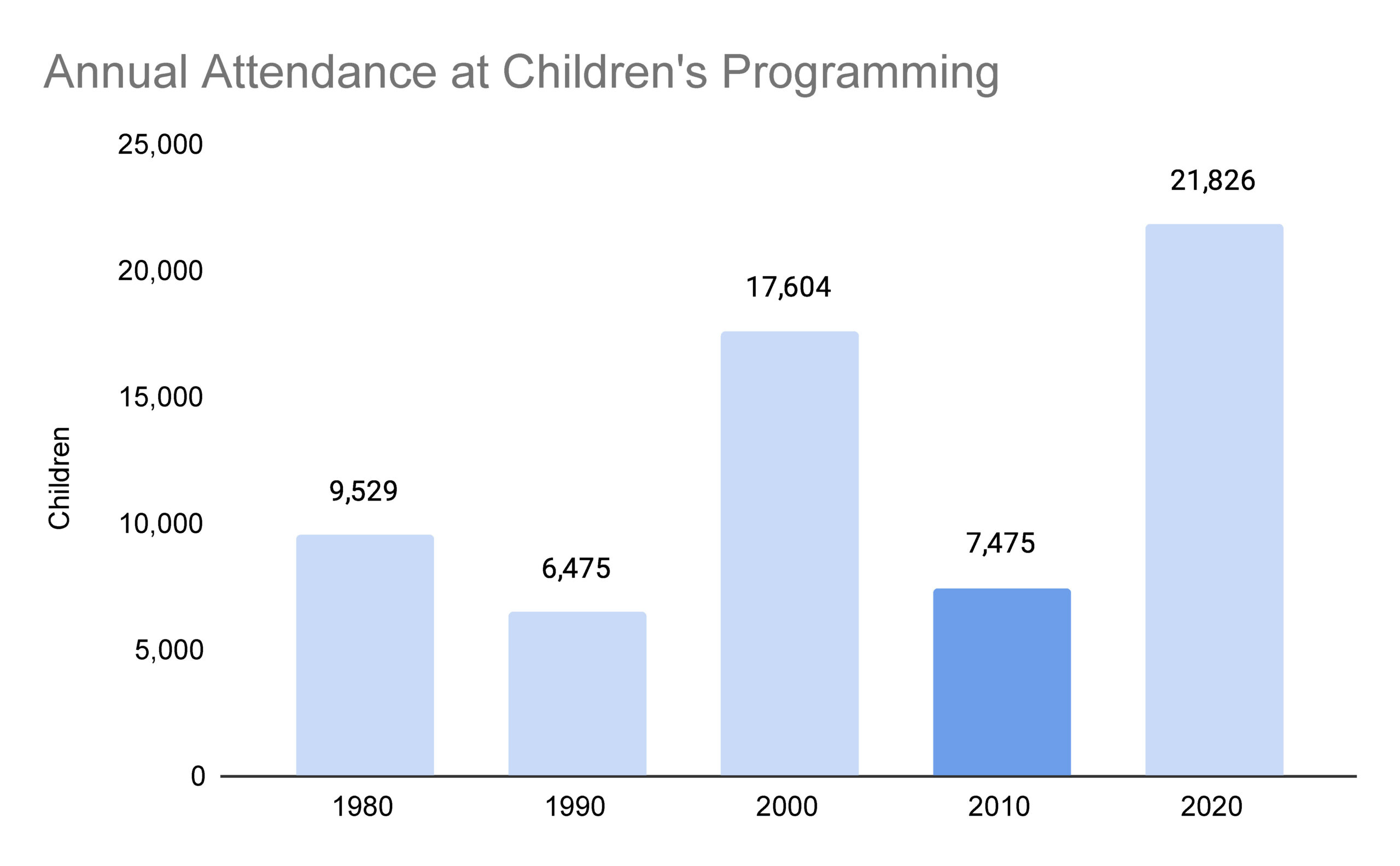 Annual Attendance at Children's Programming

Children

25,000
20,000
15,000
10,000
5,000
0

9,529
6,475
17,604
7,475
21,826

1980
1990
2000
2010
2020